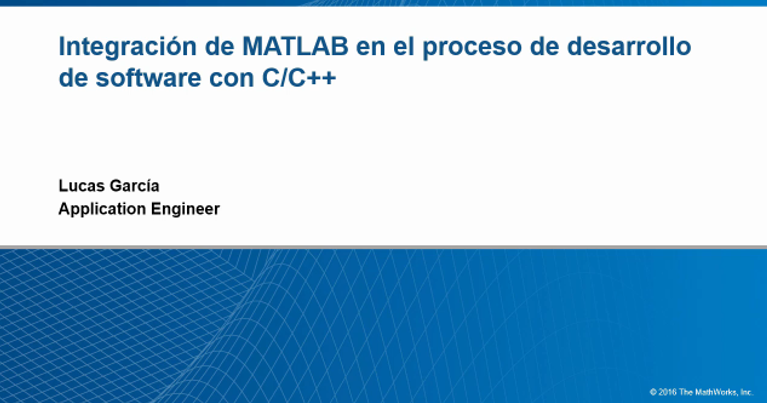 Integración de MATLAB en el proceso de desarrollo de software con C/C++

Lucas García
Application Engineer

© 2016 The MathWorks, Inc.